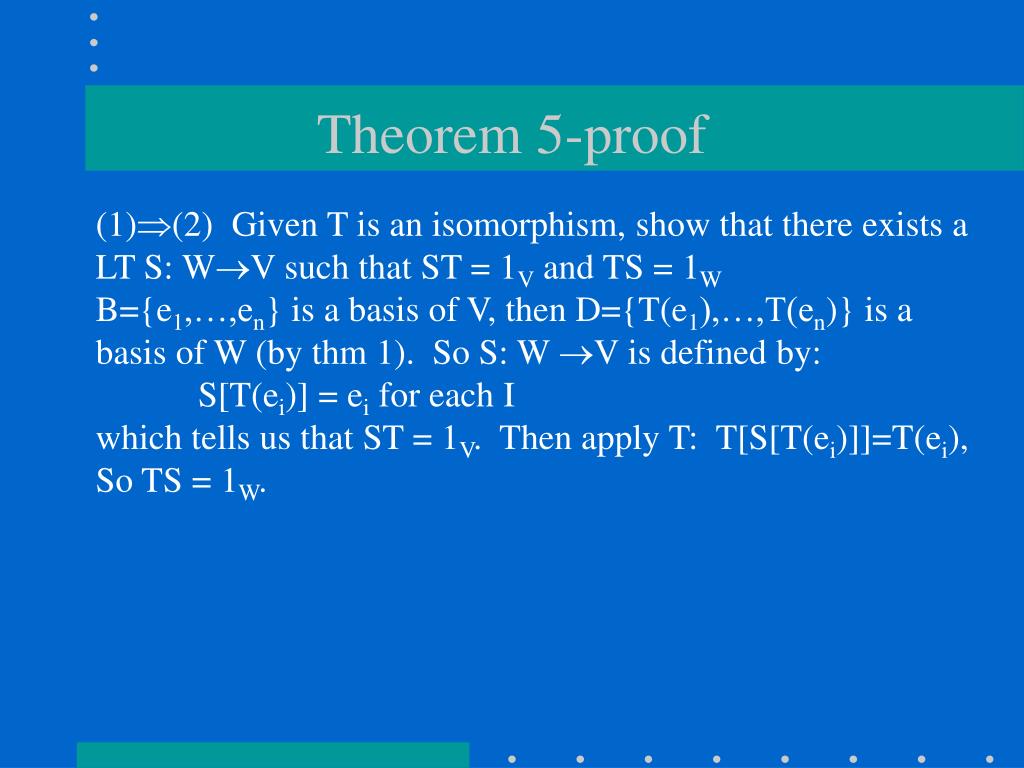 Theorem 5-proof

(1)$\Rightarrow$(2) Given T is an isomorphism, show that there exists a LT S: W$\rightarrow$V such that ST = $1_V$ and TS = $1_W$
B={$e_1$,…,$e_n$} is a basis of V, then D={T($e_1$),…,T($e_n$)} is a basis of W (by thm 1). So S: W $\rightarrow$V is defined by:
S[T($e_i$)] = $e_i$ for each I
which tells us that ST = $1_V$. Then apply T: T[S[T($e_i$)]]=T($e_i$), So TS = $1_W$.